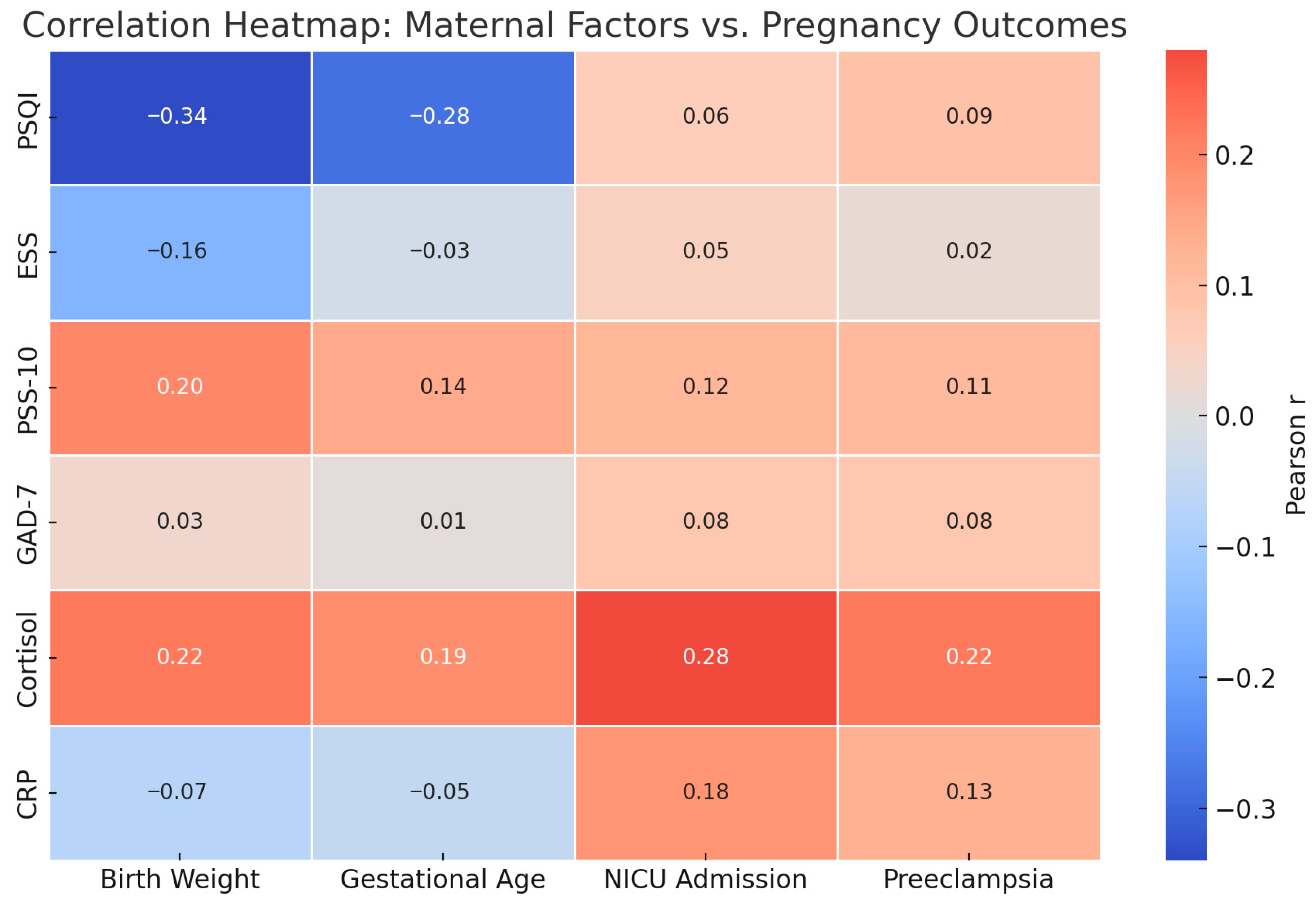 Correlation Heatmap: Maternal Factors vs. Pregnancy Outcomes

| | Birth Weight | Gestational Age | NICU Admission | Preeclampsia |
|---|---|---|---|---|
| PSQI | −0.34 | −0.28 | 0.06 | 0.09 |
| ESS | −0.16 | −0.03 | 0.05 | 0.02 |
| PSS-10 | 0.20 | 0.14 | 0.12 | 0.11 |
| GAD-7 | 0.03 | 0.01 | 0.08 | 0.08 |
| Cortisol | 0.22 | 0.19 | 0.28 | 0.22 |
| CRP | −0.07 | −0.05 | 0.18 | 0.13 |

0.2
0.1
0.0
−0.1
−0.2
−0.3
Pearson r